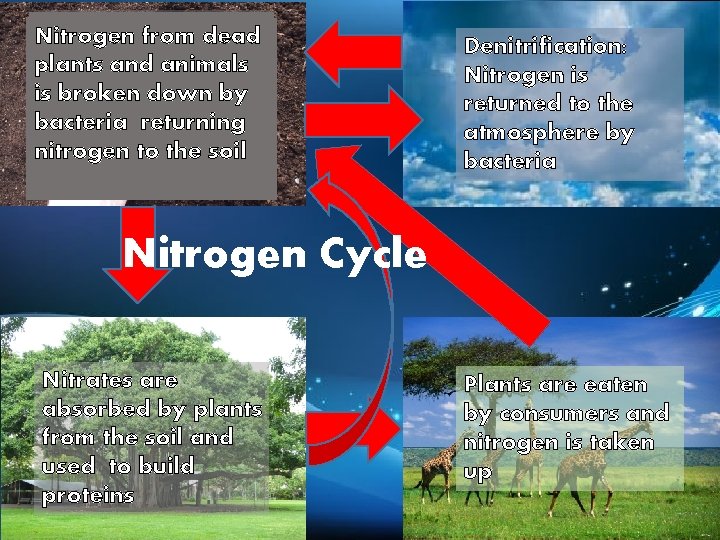 Nitrogen from dead plants and animals is broken down by bacteria returning nitrogen to the soil

Denitrification: Nitrogen is returned to the atmosphere by bacteria

Nitrogen Cycle

Nitrates are absorbed by plants from the soil and used to build proteins

Plants are eaten by consumers and nitrogen is taken up